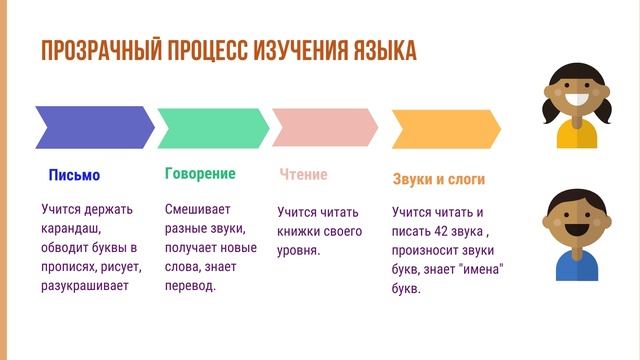 ПРОЗРАЧНЫЙ ПРОЦЕСС ИЗУЧЕНИЯ ЯЗЫКА

Письмо

Учится держать карандаш, обводит буквы в прописях, рисует, разукрашивает

Говорение

Смешивает разные звуки, получает новые слова, знает перевод.

Чтение

Учится читать книжки своего уровня.

Звуки и слоги

Учится читать и писать 42 звука , произносит звуки букв, знает "имена" букв.